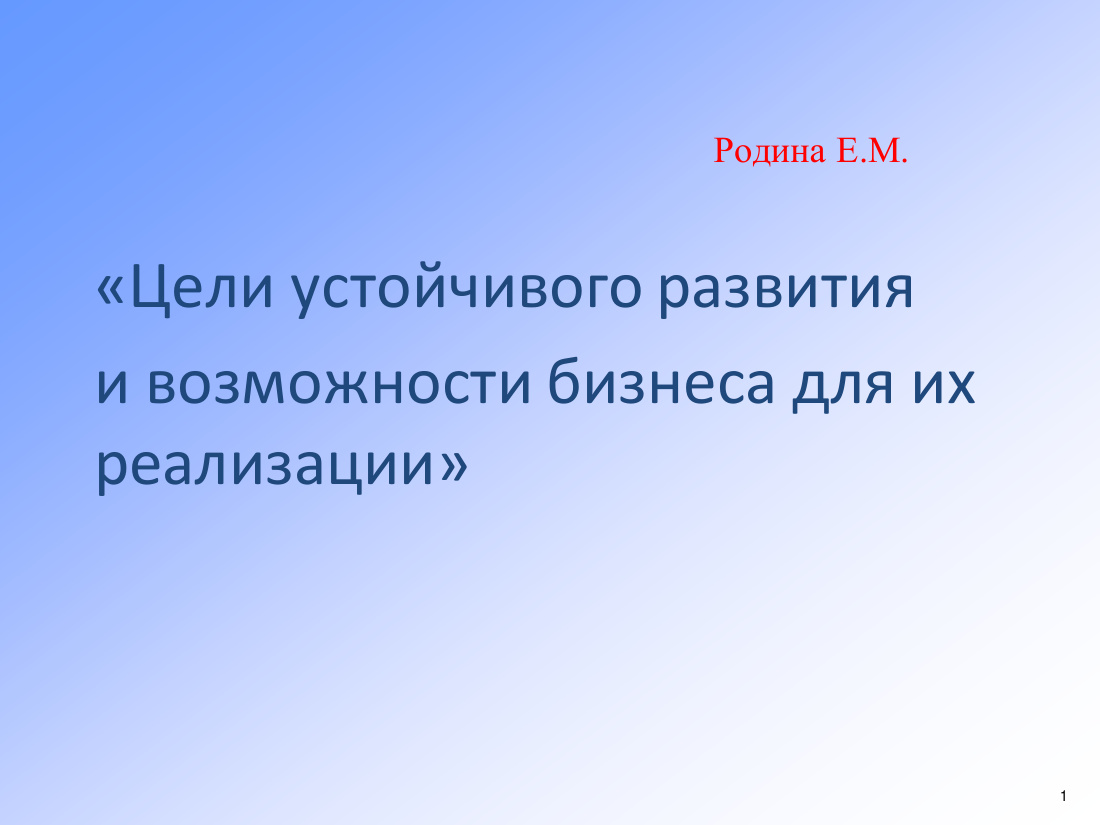 Родина Е.М.

«Цели устойчивого развития и возможности бизнеса для их реализации»

1